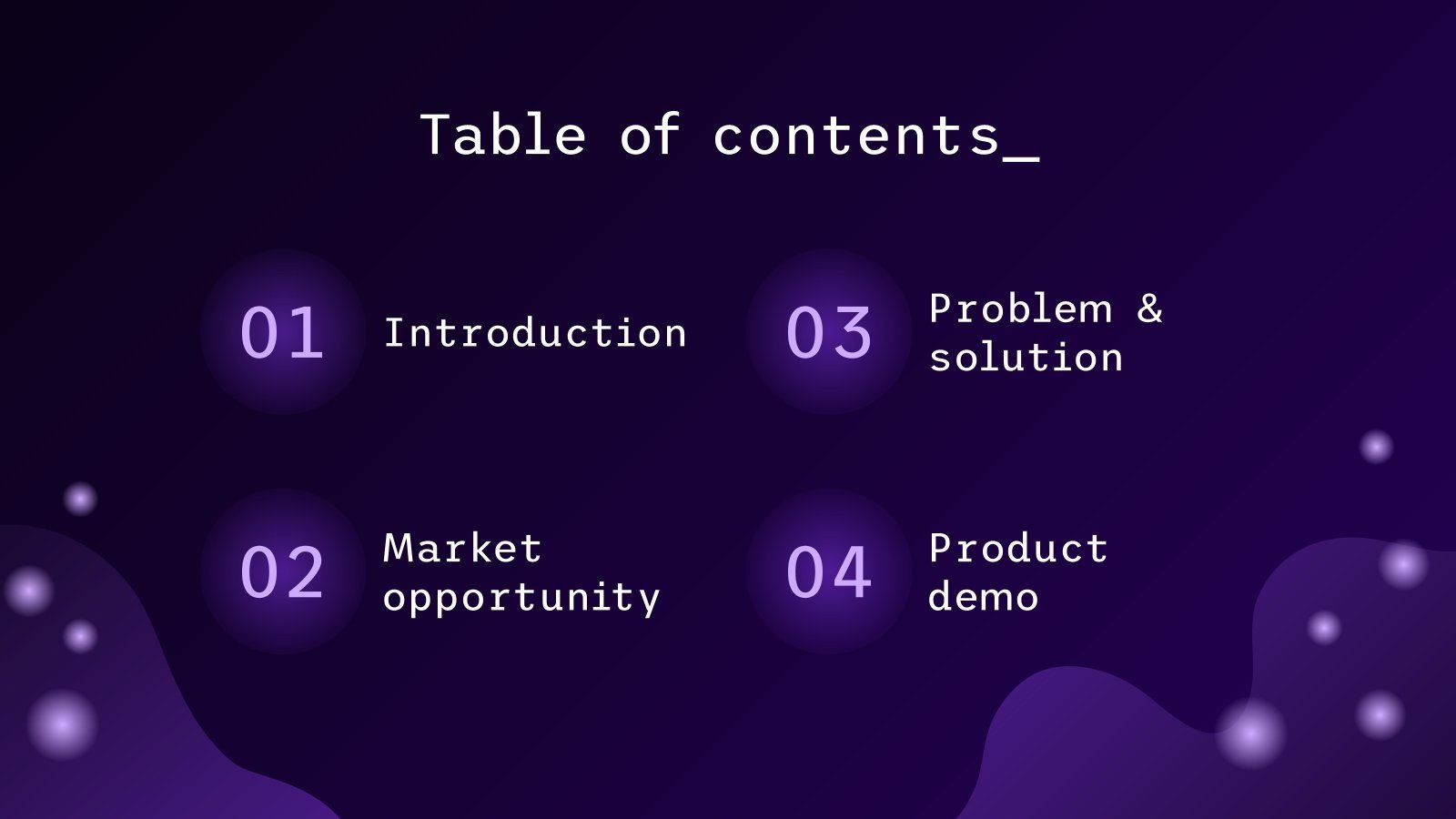 Table of contents_

01 Introduction

02 Market opportunity

03 Problem & solution

04 Product demo